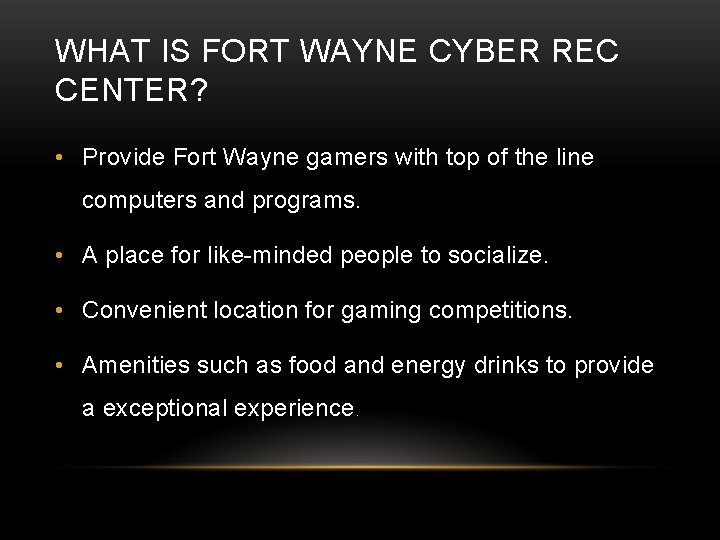 WHAT IS FORT WAYNE CYBER REC CENTER?

• Provide Fort Wayne gamers with top of the line computers and programs.

• A place for like-minded people to socialize.

• Convenient location for gaming competitions.

• Amenities such as food and energy drinks to provide a exceptional experience.